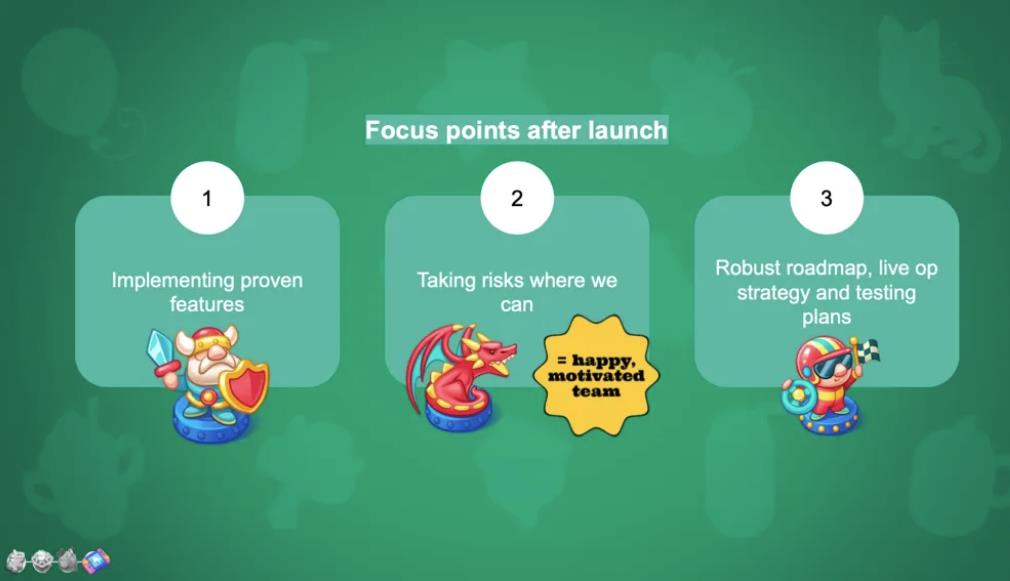 Focus points after launch

1

Implementing proven features

2

Taking risks where we can

= happy, motivated team

3

Robust roadmap, live op strategy and testing plans